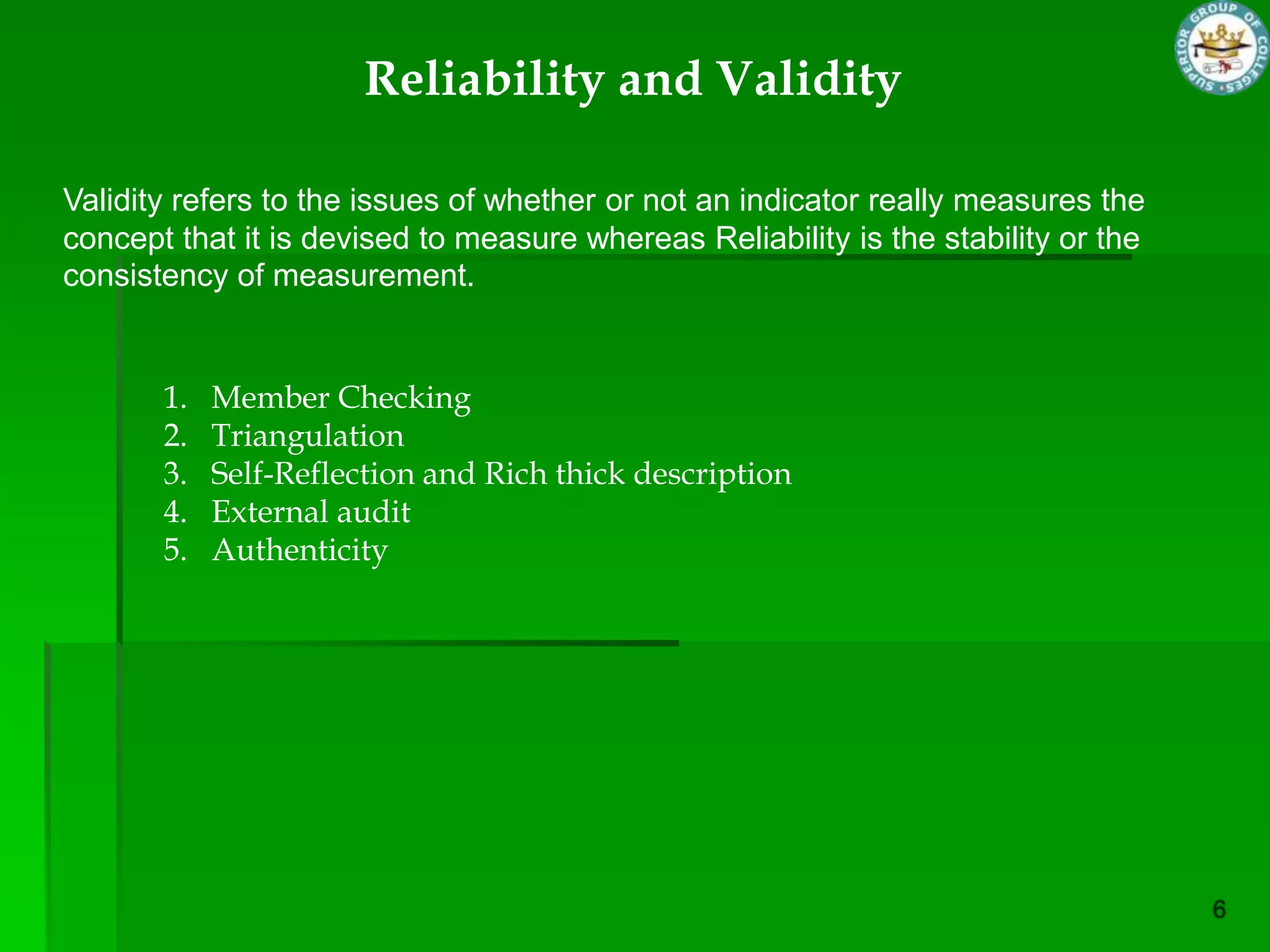 SUPERIOR GROUP OF COLLEGES

Reliability and Validity

Validity refers to the issues of whether or not an indicator really measures the concept that it is devised to measure whereas Reliability is the stability or the consistency of measurement.

1. Member Checking
2. Triangulation
3. Self-Reflection and Rich thick description
4. External audit
5. Authenticity

6